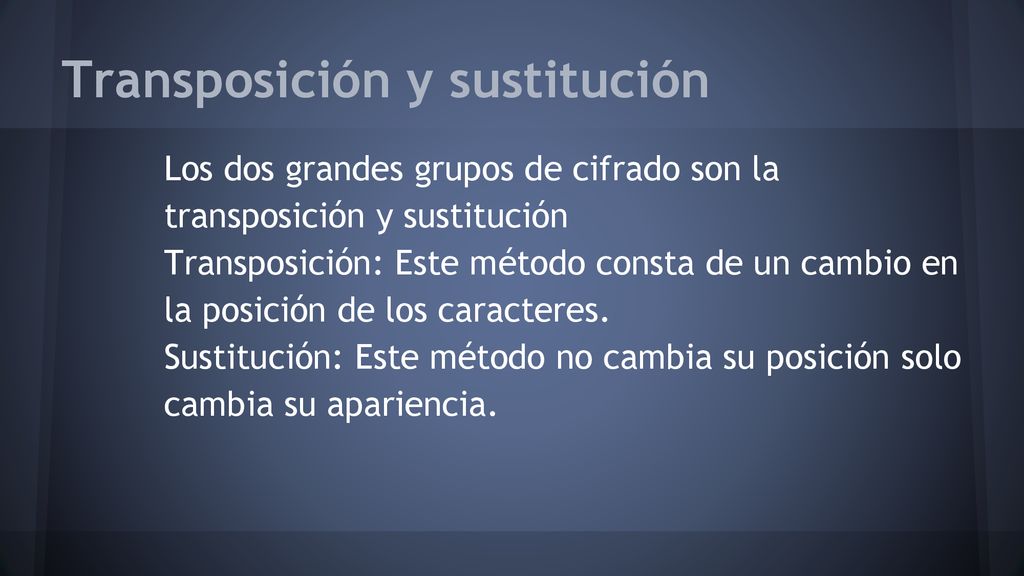 Transposición y sustitución

Los dos grandes grupos de cifrado son la transposición y sustitución
Transposición: Este método consta de un cambio en la posición de los caracteres.
Sustitución: Este método no cambia su posición solo cambia su apariencia.